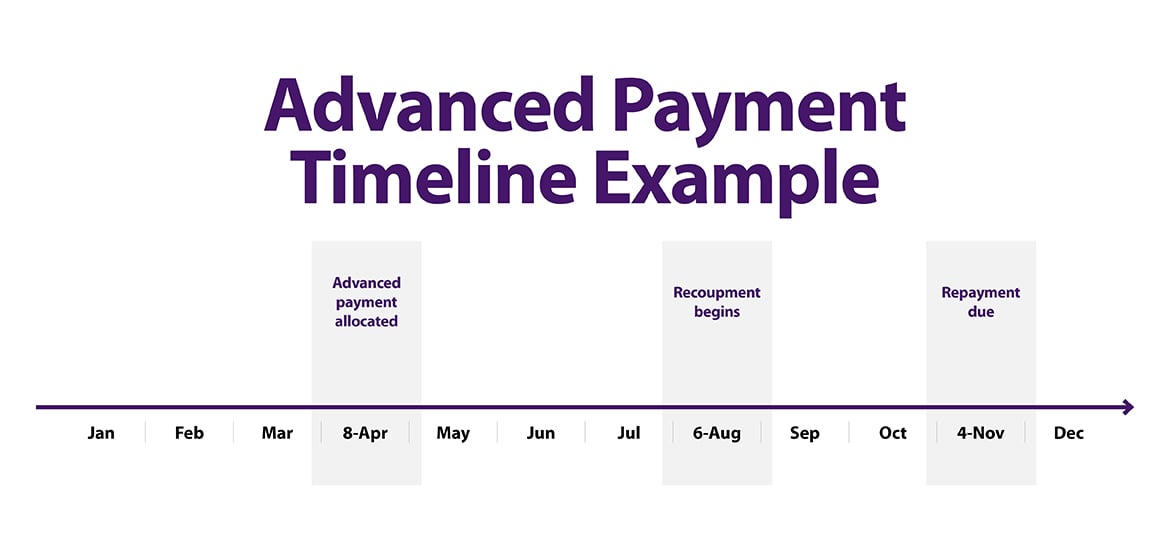 Advanced Payment Timeline Example

Advanced payment allocated

Recoupment begins

Repayment due

Jan
Feb
Mar
8-Apr
May
Jun
Jul
6-Aug
Sep
Oct
4-Nov
Dec